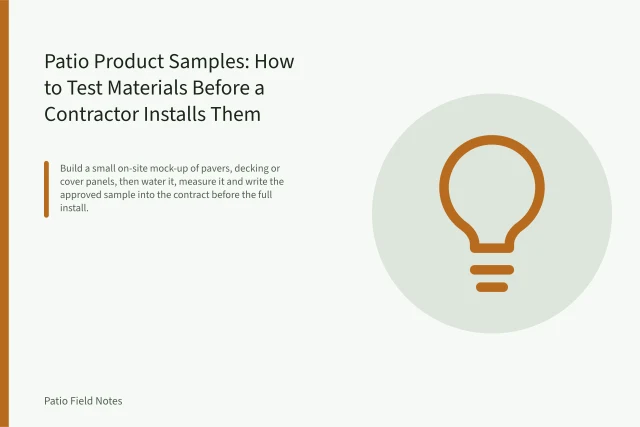 Patio Product Samples: How to Test Materials Before a Contractor Installs Them

Build a small on-site mock-up of pavers, decking or cover panels, then water it, measure it and write the approved sample into the contract before the full install.

Patio Field Notes